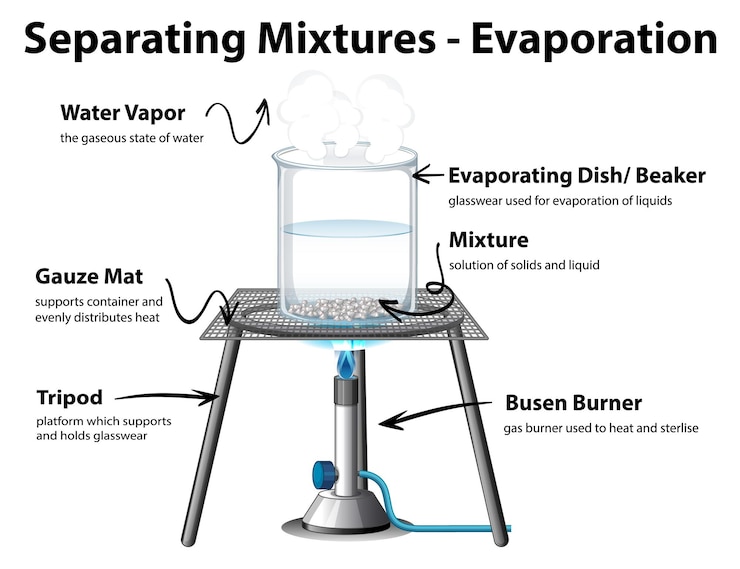 Separating Mixtures - Evaporation

Water Vapor
the gaseous state of water

Evaporating Dish/ Beaker
glasswear used for evaporation of liquids

Mixture
solution of solids and liquid

Gauze Mat
supports container and evenly distributes heat

Tripod
platform which supports and holds glasswear

Busen Burner
gas burner used to heat and sterlise